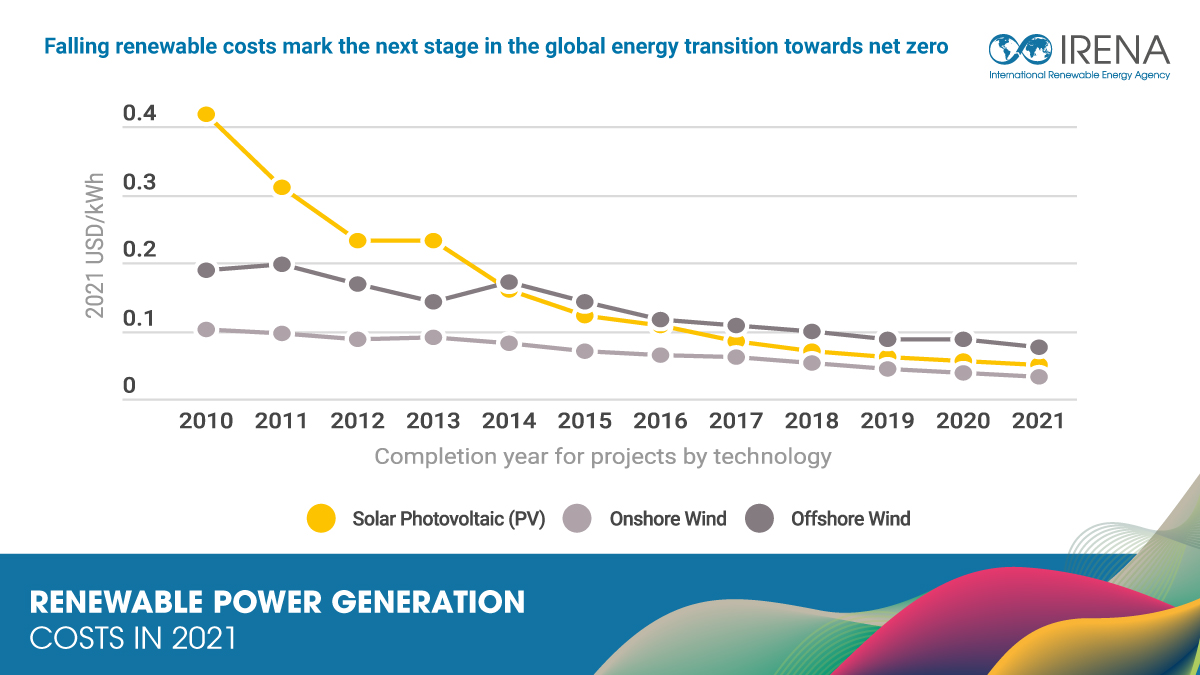 Falling renewable costs mark the next stage in the global energy transition towards net zero

IRENA
International Renewable Energy Agency

2021 USD/kWh

0.4
0.3
0.2
0.1
0

2010 2011 2012 2013 2014 2015 2016 2017 2018 2019 2020 2021

Completion year for projects by technology

Solar Photovoltaic (PV) Onshore Wind Offshore Wind

RENEWABLE POWER GENERATION
COSTS IN 2021